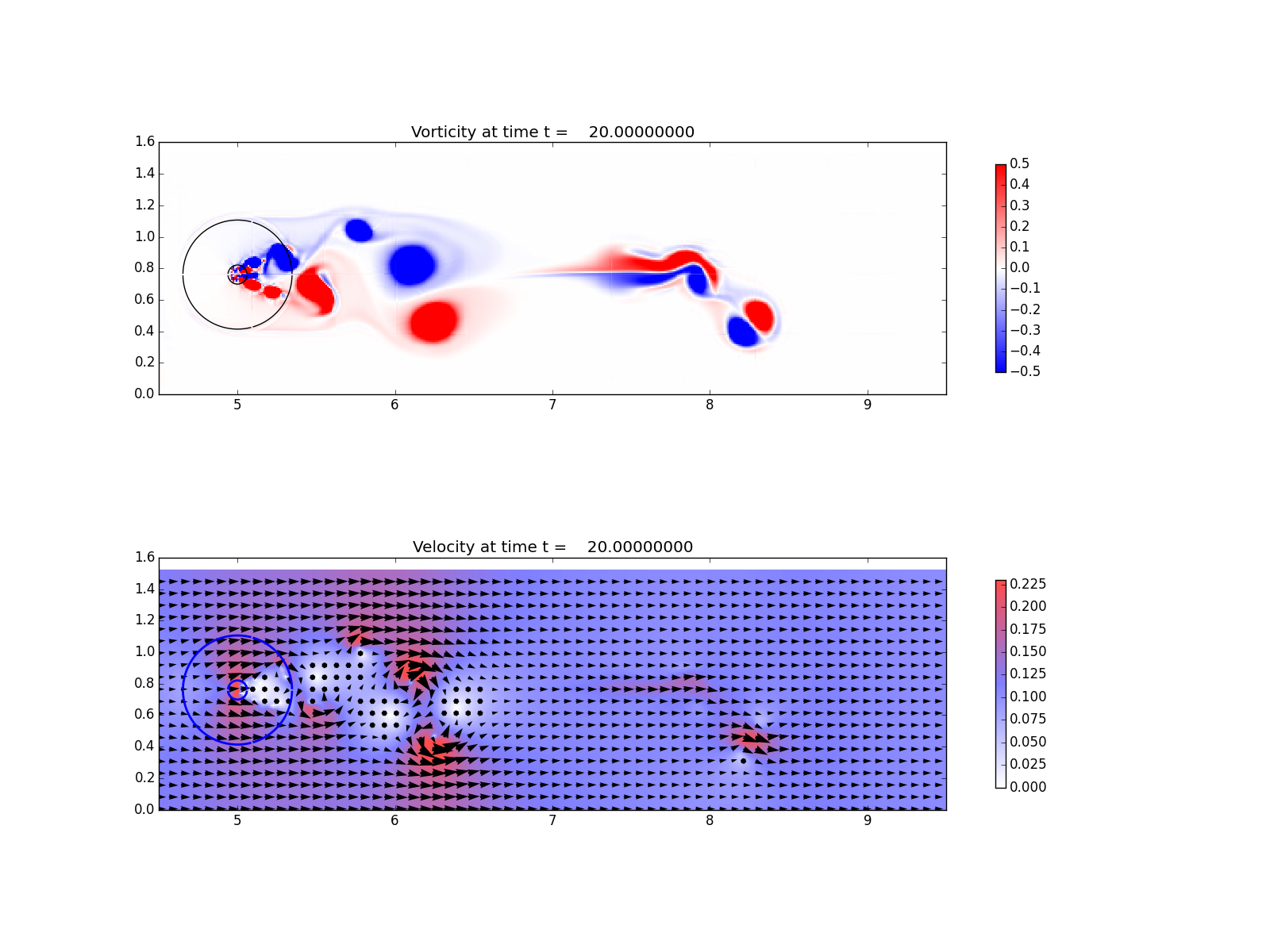 Vorticity at time t =    20.00000000

1.6
1.4
1.2
1.0
0.8
0.6
0.4
0.2
0.0

5
6
7
8
9

0.5
0.4
0.3
0.2
0.1
0.0
−0.1
−0.2
−0.3
−0.4
−0.5

Velocity at time t =    20.00000000

1.6
1.4
1.2
1.0
0.8
0.6
0.4
0.2
0.0

5
6
7
8
9

0.225
0.200
0.175
0.150
0.125
0.100
0.075
0.050
0.025
0.000